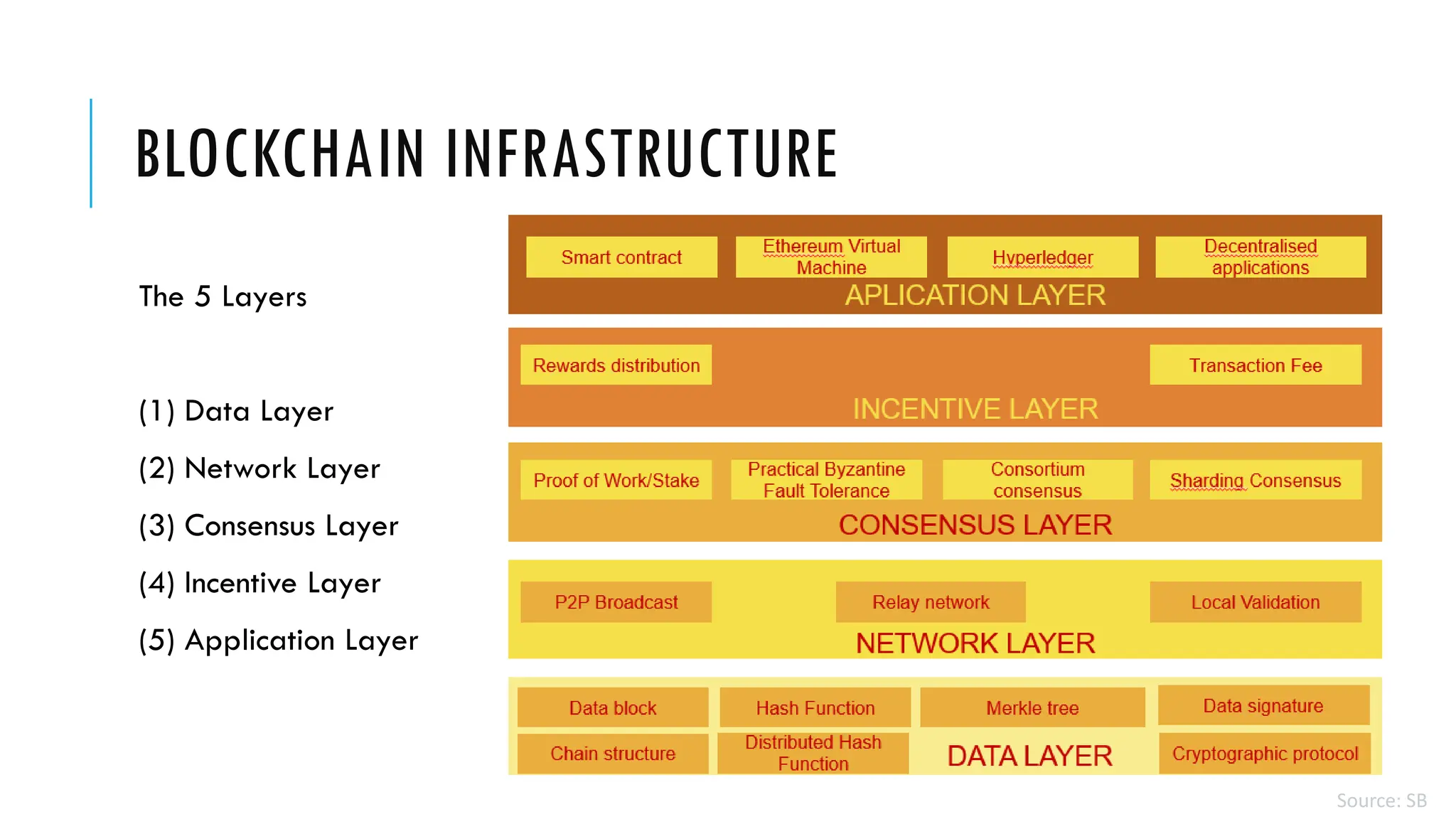 BLOCKCHAIN INFRASTRUCTURE

The 5 Layers

(1) Data Layer

(2) Network Layer

(3) Consensus Layer

(4) Incentive Layer

(5) Application Layer

Smart contract
Ethereum Virtual Machine
Hyperledger
Decentralised applications
APLICATION LAYER

Rewards distribution
Transaction Fee
INCENTIVE LAYER

Proof of Work/Stake
Practical Byzantine Fault Tolerance
Consortium consensus
Sharding Consensus
CONSENSUS LAYER

P2P Broadcast
Relay network
Local Validation
NETWORK LAYER

Data block
Hash Function
Merkle tree
Data signature
Chain structure
Distributed Hash Function
DATA LAYER
Cryptographic protocol

Source: SB